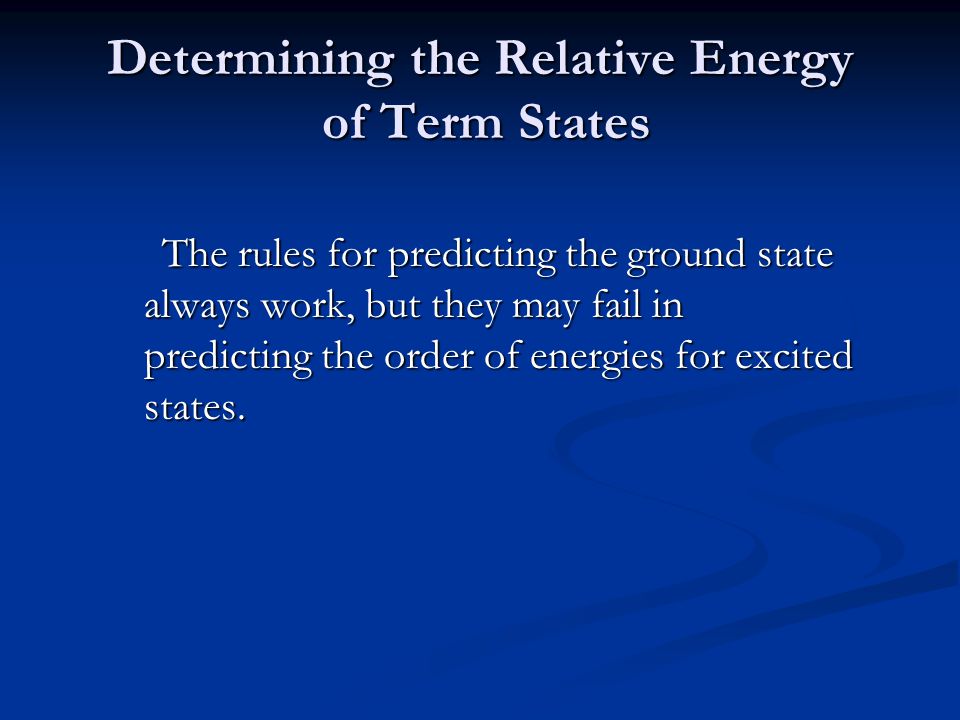 Determining the Relative Energy of Term States

The rules for predicting the ground state always work, but they may fail in predicting the order of energies for excited states.